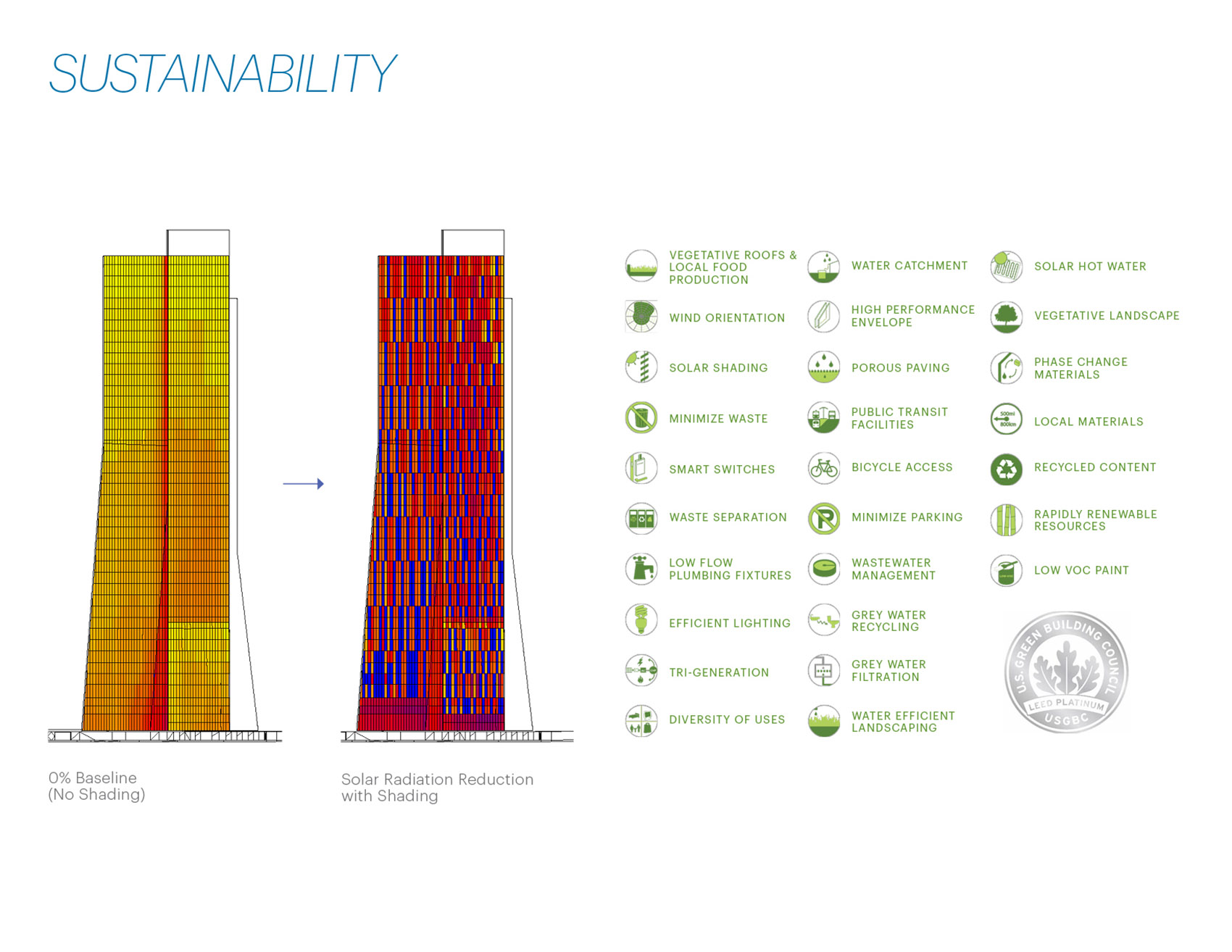 SUSTAINABILITY

0% Baseline
(No Shading)

Solar Radiation Reduction
with Shading

VEGETATIVE ROOFS & LOCAL FOOD PRODUCTION

WIND ORIENTATION

SOLAR SHADING

MINIMIZE WASTE

SMART SWITCHES

WASTE SEPARATION

LOW FLOW PLUMBING FIXTURES

EFFICIENT LIGHTING

TRI-GENERATION

DIVERSITY OF USES

WATER CATCHMENT

HIGH PERFORMANCE ENVELOPE

POROUS PAVING

PUBLIC TRANSIT FACILITIES

BICYCLE ACCESS

MINIMIZE PARKING

WASTEWATER MANAGEMENT

GREY WATER RECYCLING

GREY WATER FILTRATION

WATER EFFICIENT LANDSCAPING

SOLAR HOT WATER

VEGETATIVE LANDSCAPE

PHASE CHANGE MATERIALS

500mi 800km

LOCAL MATERIALS

RECYCLED CONTENT

RAPIDLY RENEWABLE RESOURCES

LOW VOC PAINT

U.S. GREEN BUILDING COUNCIL
LEED PLATINUM
USGBC